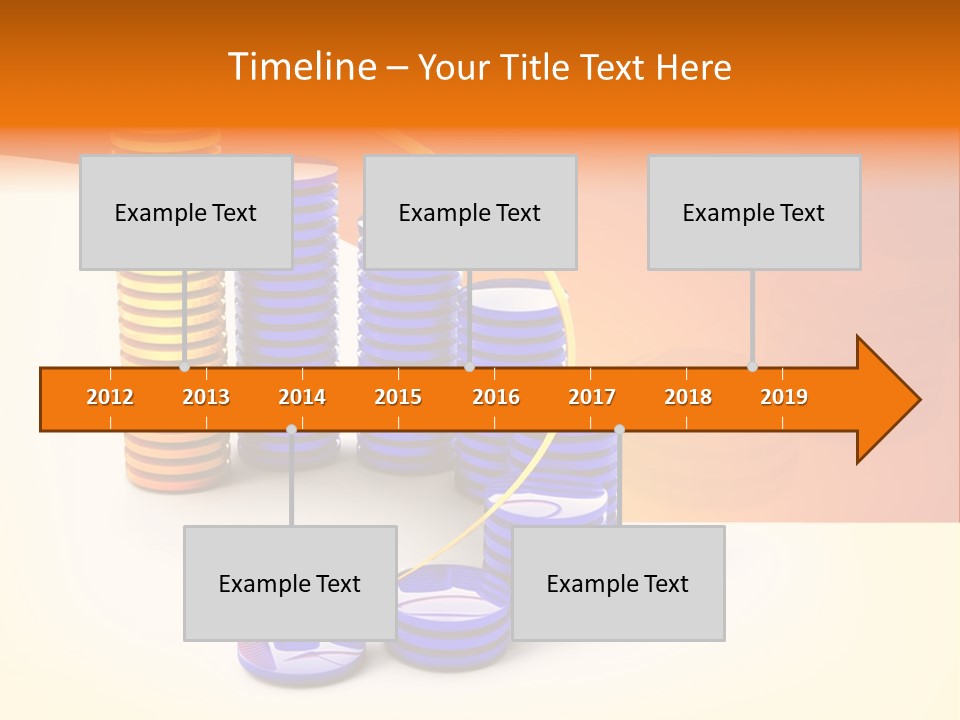 Timeline – Your Title Text Here

Example Text

Example Text

Example Text

2012 2013 2014 2015 2016 2017 2018 2019

Example Text

Example Text